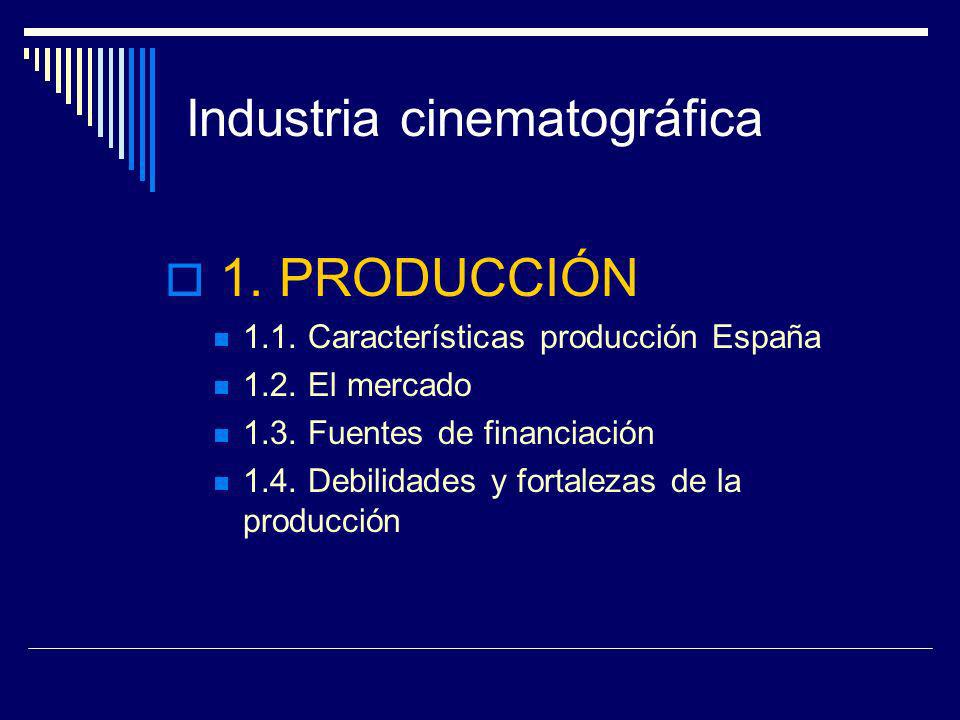 Industria cinematográfica

1. PRODUCCIÓN

1.1. Características producción España

1.2. El mercado

1.3. Fuentes de financiación

1.4. Debilidades y fortalezas de la producción